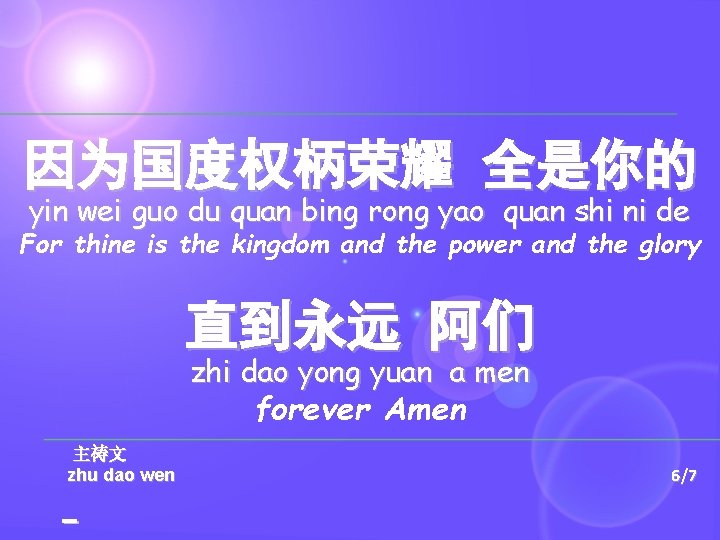 因为国度权柄荣耀 全是你的
yin wei guo du quan bing rong yao quan shi ni de
For thine is the kingdom and the power and the glory

直到永远 阿们
zhi dao yong yuan a men
forever Amen

主祷文
zhu dao wen

6/7